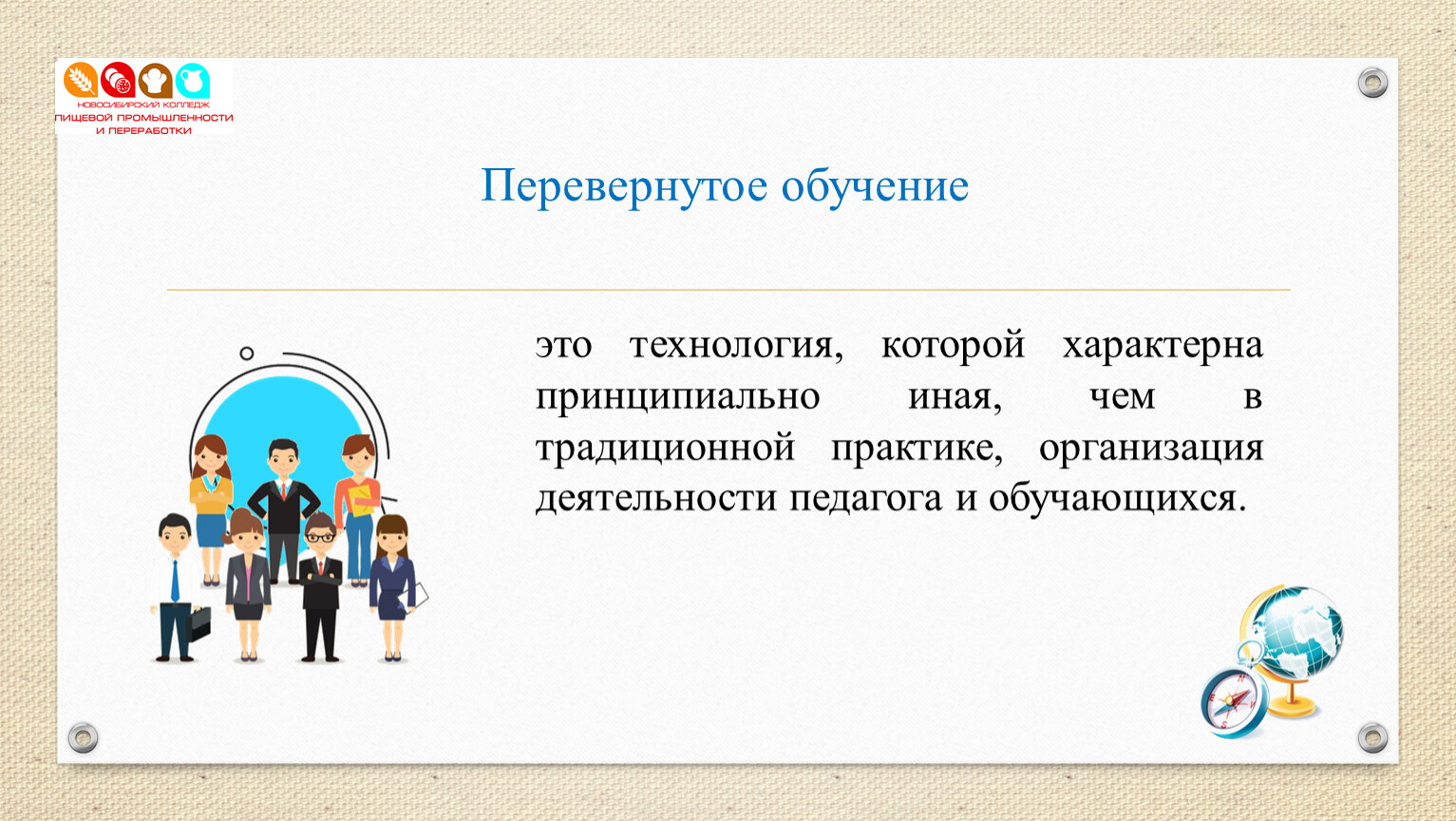 НОВОСИБИРСКИЙ КОЛЛЕДЖ ПИЩЕВОЙ ПРОМЫШЛЕННОСТИ И ПЕРЕРАБОТКИ

Перевернутое обучение

это технология, которой характерна принципиально иная, чем в традиционной практике, организация деятельности педагога и обучающихся.